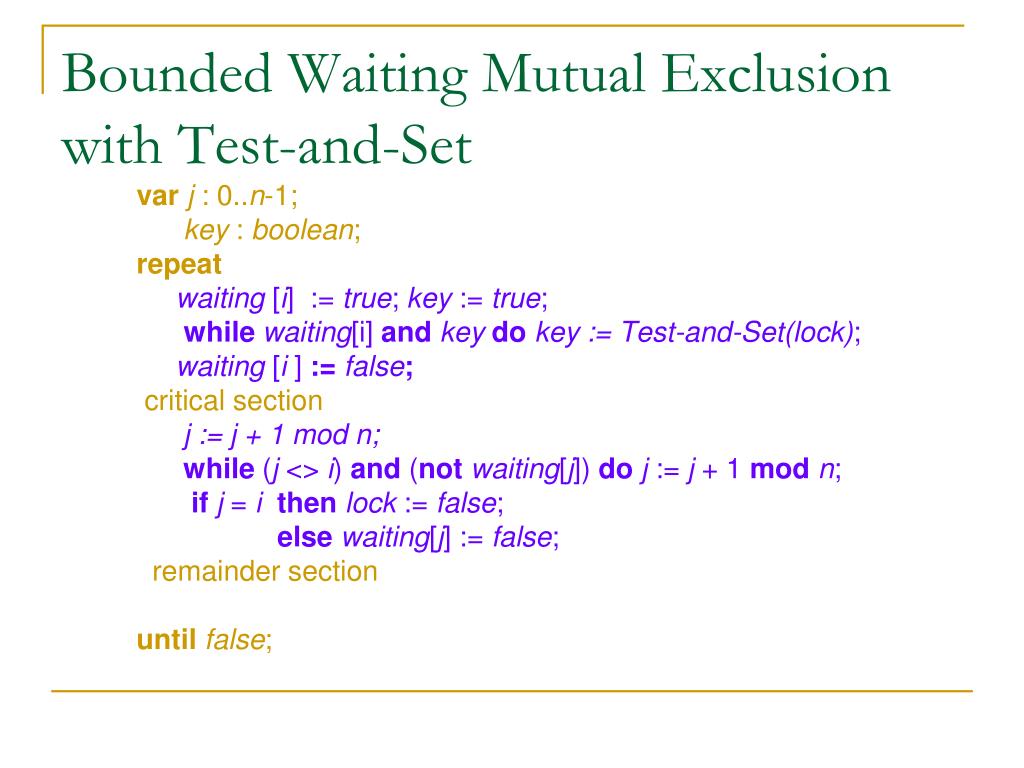 Bounded Waiting Mutual Exclusion with Test-and-Set

var j : 0..n-1;
key : boolean;
repeat
waiting [i] := true; key := true;
while waiting[i] and key do key := Test-and-Set(lock);
waiting [i ] := false;
critical section
j := j + 1 mod n;
while (j <> i) and (not waiting[j]) do j := j + 1 mod n;
if j = i then lock := false;
else waiting[j] := false;
remainder section

until false;